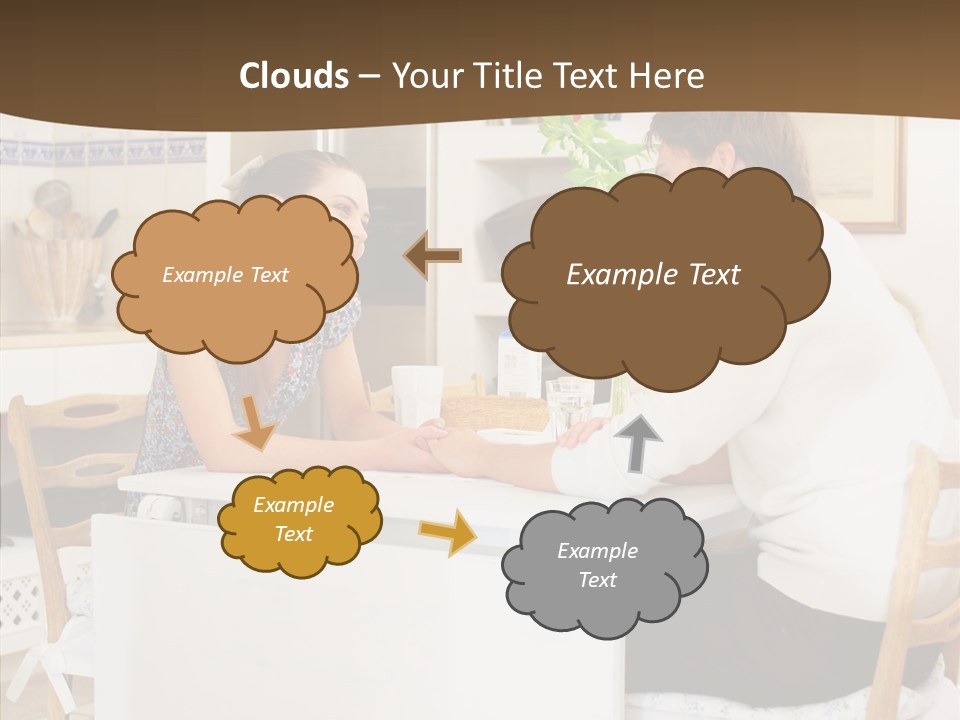 Clouds – Your Title Text Here

Example Text

Example Text

Example Text

Example Text